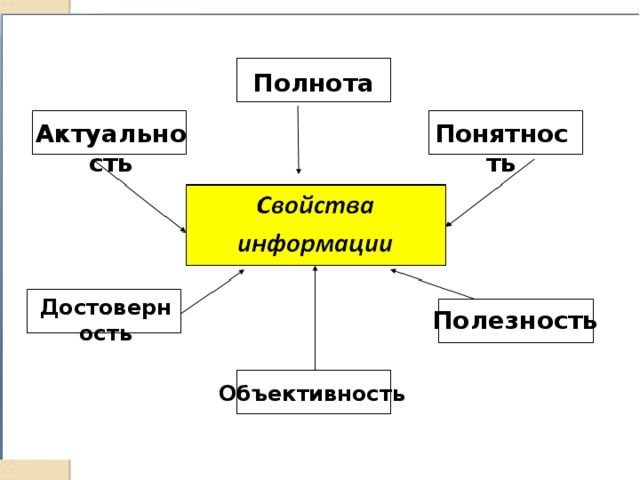 Полнота

Актуальность

Понятность

Свойства информации

Достоверность

Полезность

Объективность